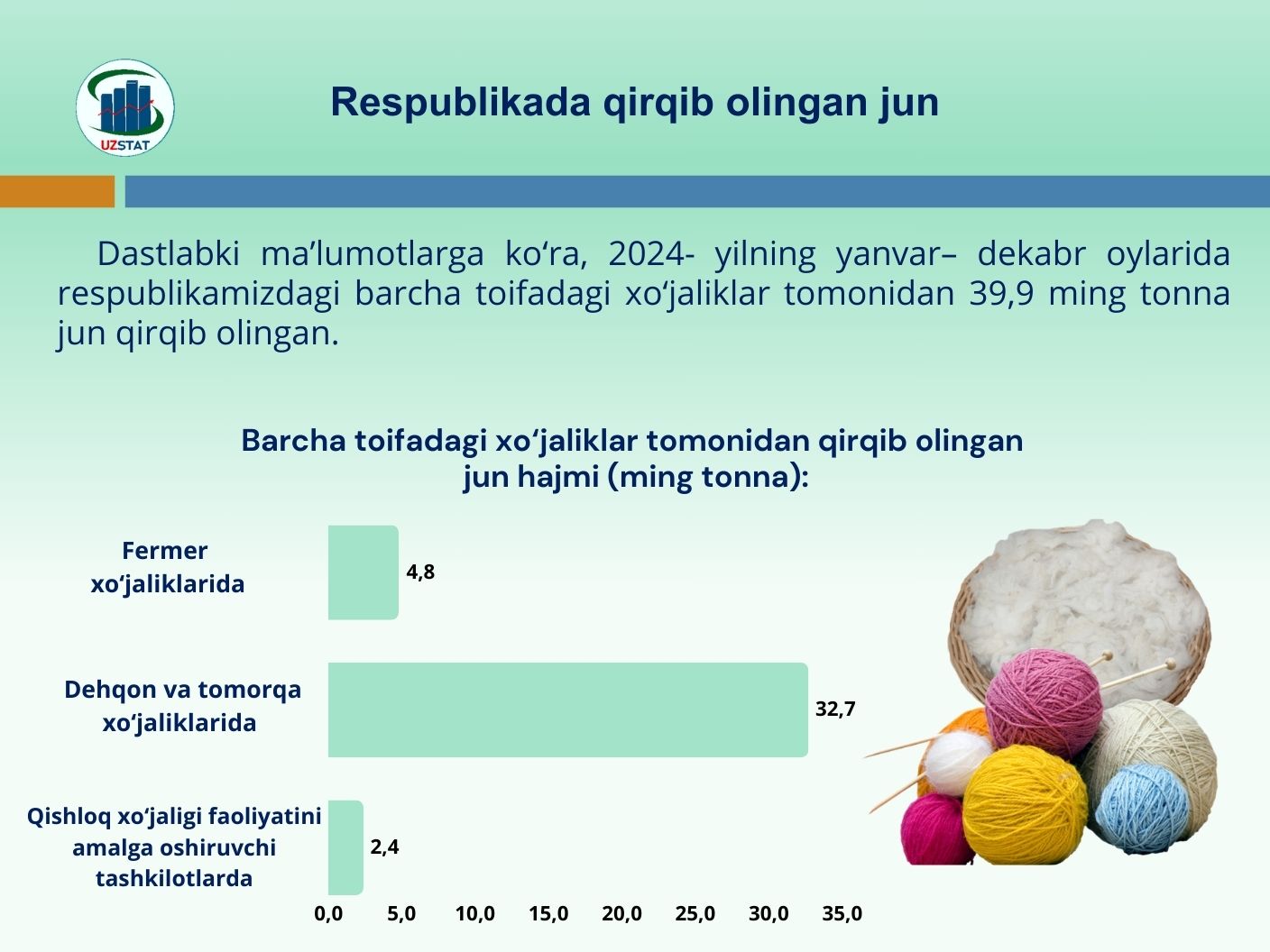 UZSTAT

Respublikada qirqib olingan jun

Dastlabki ma’lumotlarga ko‘ra, 2024- yilning yanvar– dekabr oylarida respublikamizdagi barcha toifadagi xo‘jaliklar tomonidan 39,9 ming tonna jun qirqib olingan.

Barcha toifadagi xo‘jaliklar tomonidan qirqib olingan jun hajmi (ming tonna):

Fermer xo‘jaliklarida
4,8

Dehqon va tomorqa xo‘jaliklarida
32,7

Qishloq xo‘jaligi faoliyatini amalga oshiruvchi tashkilotlarda
2,4

0,0 5,0 10,0 15,0 20,0 25,0 30,0 35,0